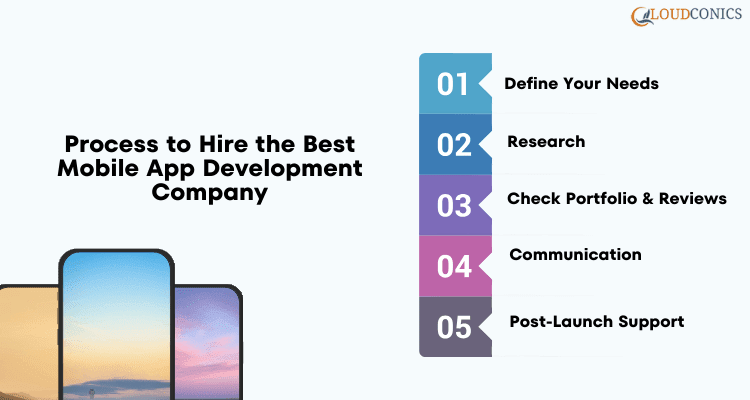 CLOUDCONICS

Process to Hire the Best Mobile App Development Company

01 Define Your Needs

02 Research

03 Check Portfolio & Reviews

04 Communication

05 Post-Launch Support